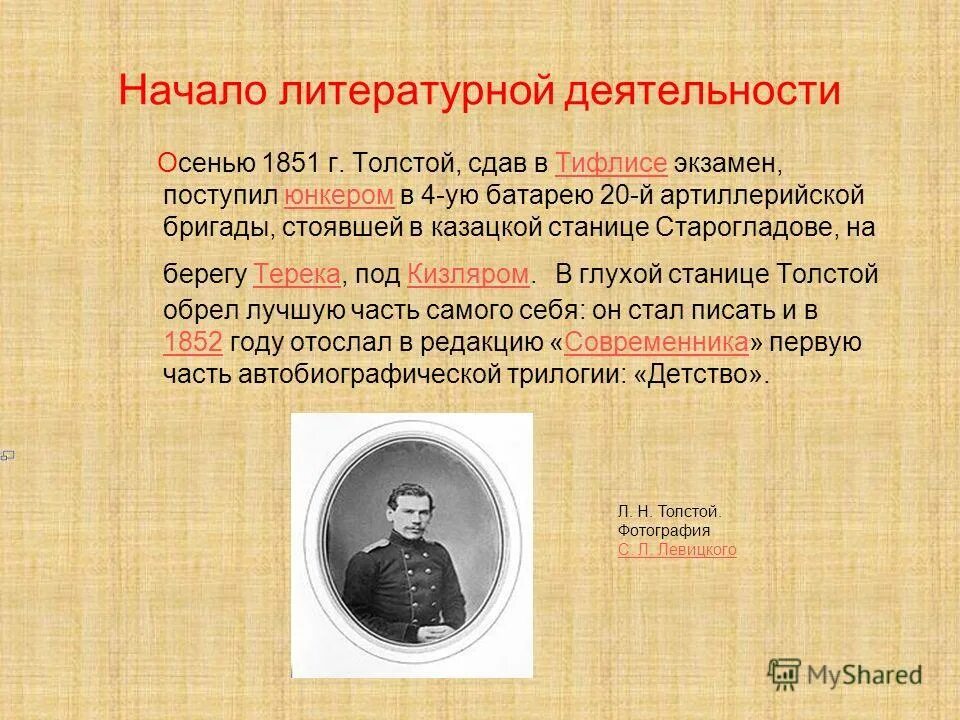 Начало литературной деятельности

Осенью 1851 г. Толстой, сдав в Тифлисе экзамен, поступил юнкером в 4-ую батарею 20-й артиллерийской бригады, стоявшей в казацкой станице Старогладове, на берегу Терека, под Кизляром. В глухой станице Толстой обрел лучшую часть самого себя: он стал писать и в 1852 году отослал в редакцию «Современника» первую часть автобиографической трилогии: «Детство».

Л. Н. Толстой. Фотография С. Л. Левицкого

MyShared